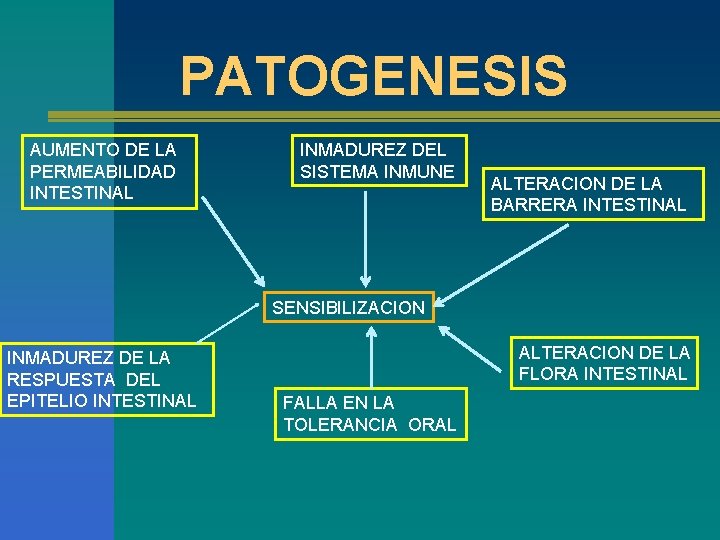 PATOGENESIS

AUMENTO DE LA PERMEABILIDAD INTESTINAL

INMADUREZ DEL SISTEMA INMUNE

ALTERACION DE LA BARRERA INTESTINAL

SENSIBILIZACION

INMADUREZ DE LA RESPUESTA DEL EPITELIO INTESTINAL

FALLA EN LA TOLERANCIA ORAL

ALTERACION DE LA FLORA INTESTINAL